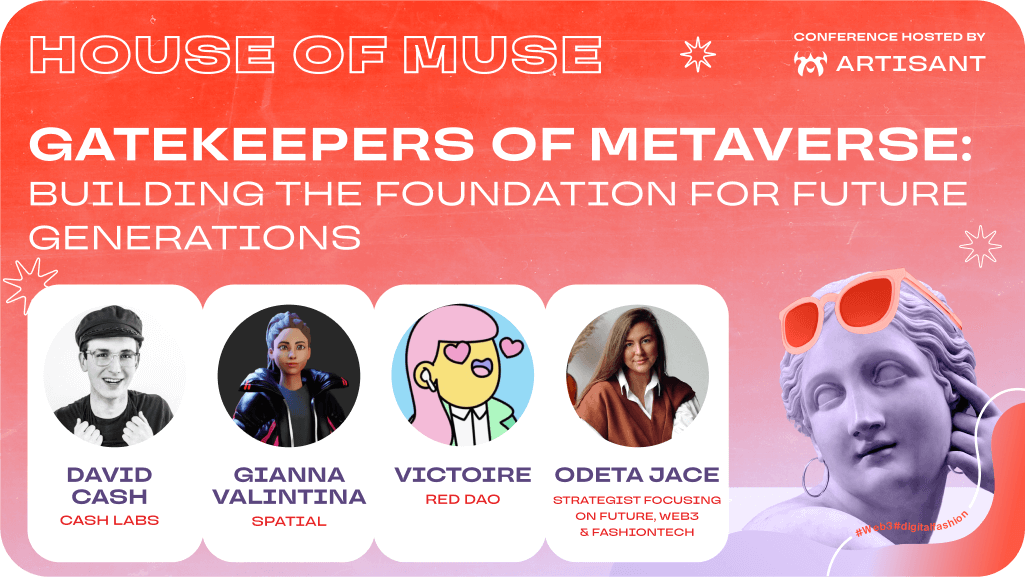 HOUSE OF MUSE

CONFERENCE HOSTED BY
ARTISANT

GATEKEEPERS OF METAVERSE:
BUILDING THE FOUNDATION FOR FUTURE GENERATIONS

DAVID CASH
CASH LABS

GIANNA VALINTINA
SPATIAL

VICTOIRE
RED DAO

ODETA JACE
STRATEGIST FOCUSING ON FUTURE, WEB3 & FASHIONTECH

#Web3#digitalfashion